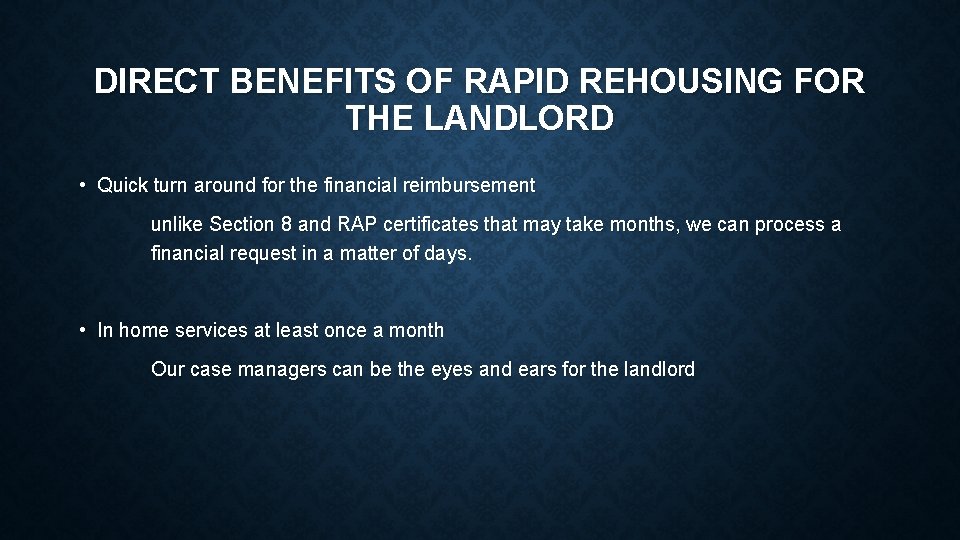 DIRECT BENEFITS OF RAPID REHOUSING FOR THE LANDLORD

• Quick turn around for the financial reimbursement

unlike Section 8 and RAP certificates that may take months, we can process a financial request in a matter of days.

• In home services at least once a month

Our case managers can be the eyes and ears for the landlord